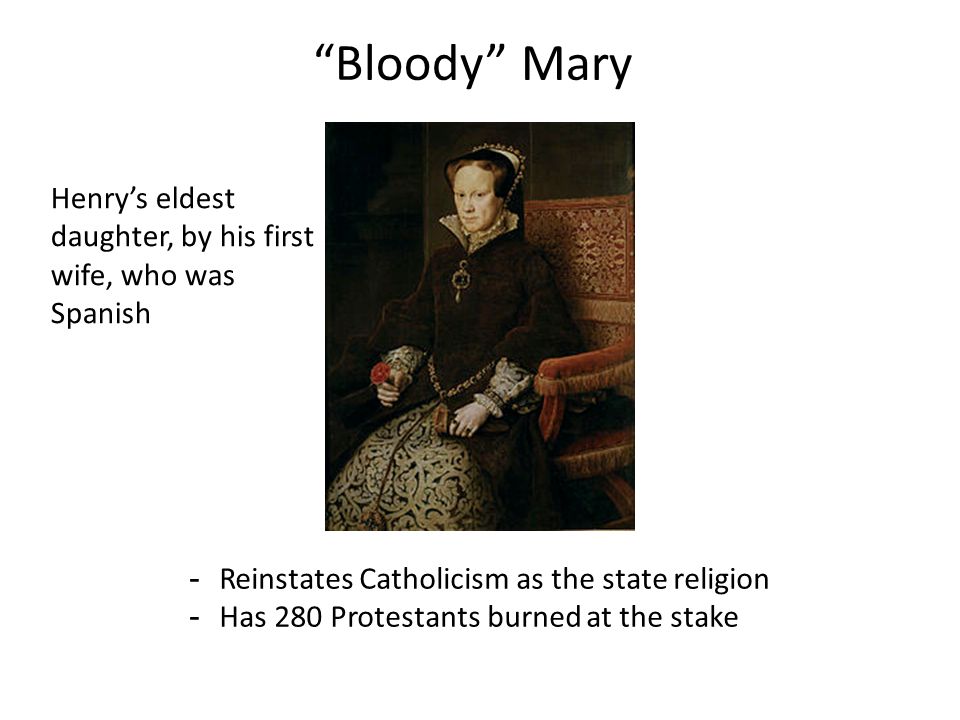 “Bloody” Mary

Henry’s eldest daughter, by his first wife, who was Spanish

- Reinstates Catholicism as the state religion
- Has 280 Protestants burned at the stake